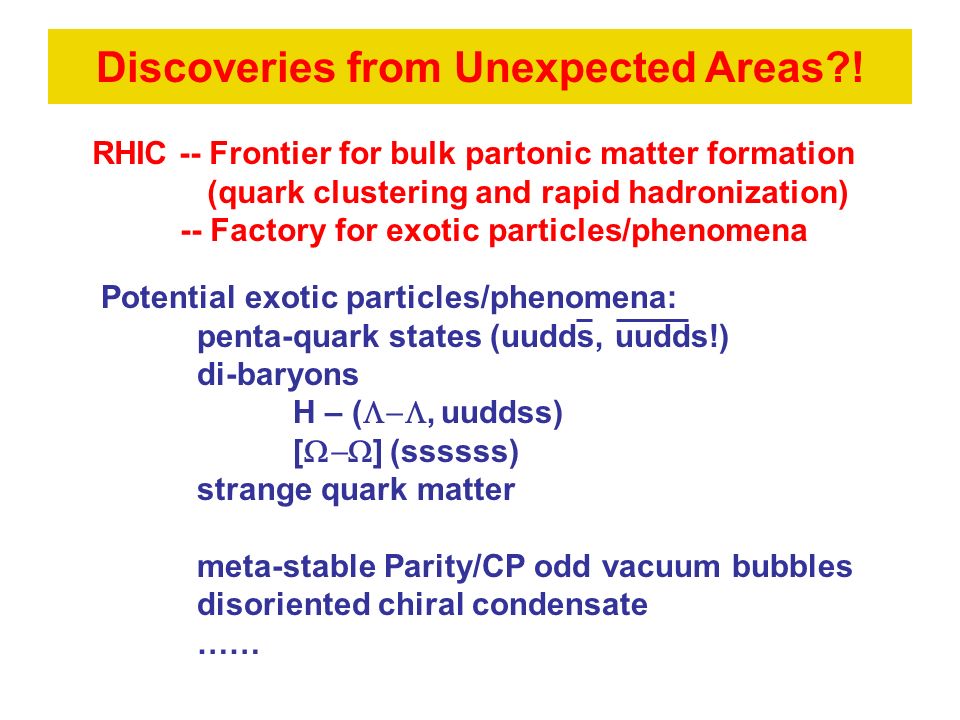 Discoveries from Unexpected Areas?!

RHIC -- Frontier for bulk partonic matter formation (quark clustering and rapid hadronization)
-- Factory for exotic particles/phenomena

Potential exotic particles/phenomena:
penta-quark states (uudd$\bar{s}$, $\overline{uudd}$s!)
di-baryons
H – ($\Lambda-\Lambda$, uuddss)
[$\Omega-\Omega$] (ssssss)
strange quark matter

meta-stable Parity/CP odd vacuum bubbles
disoriented chiral condensate
……